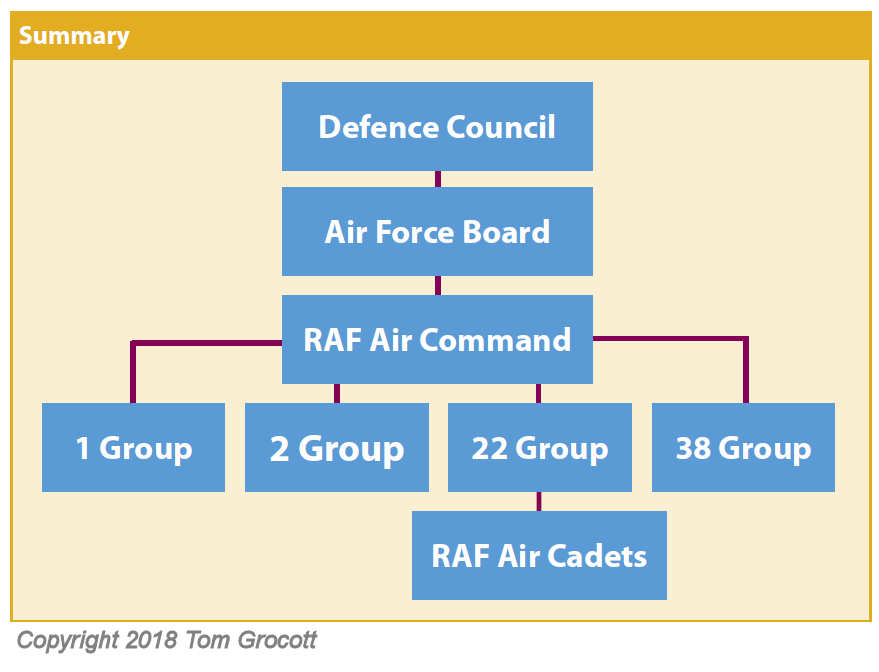 Summary

Defence Council

Air Force Board

RAF Air Command

1 Group

2 Group

22 Group

38 Group

RAF Air Cadets

Copyright 2018 Tom Grocott